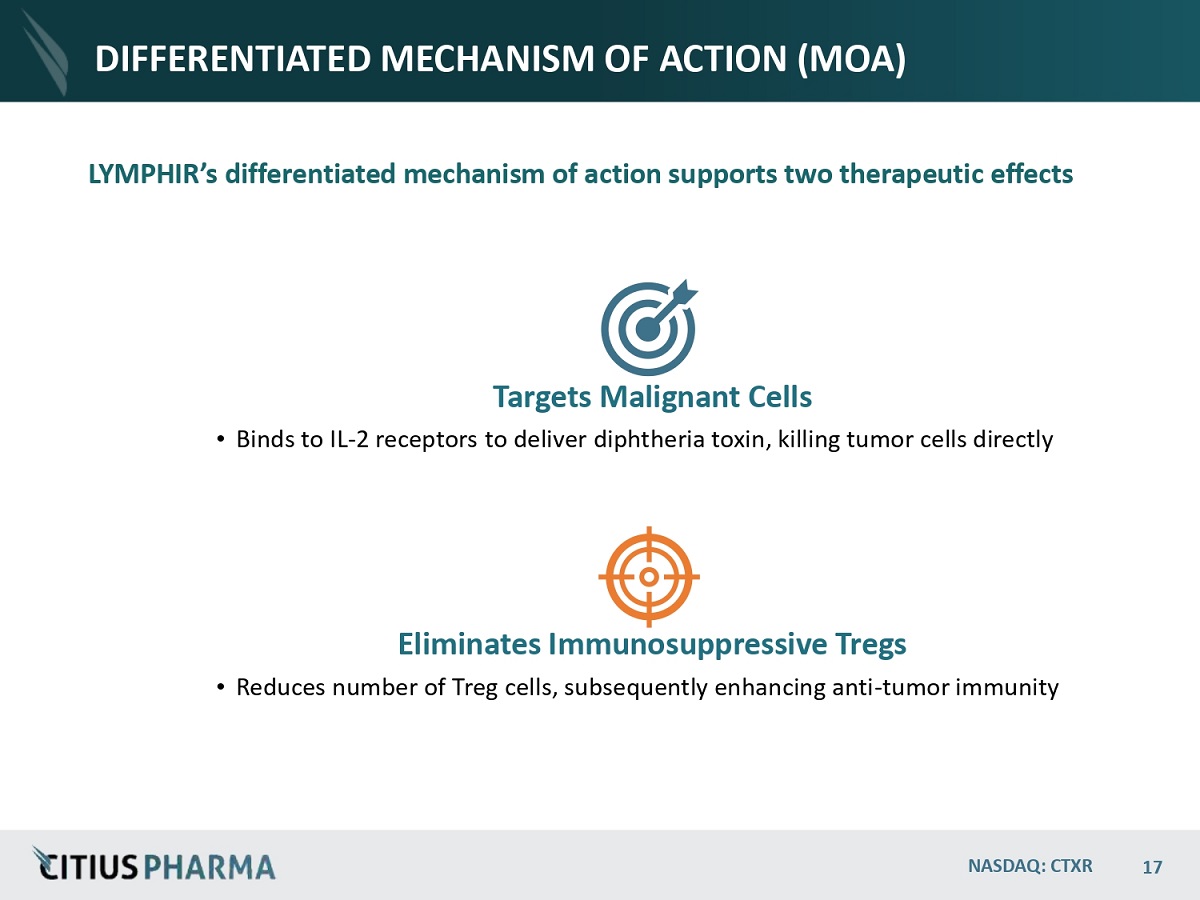 DIFFERENTIATED MECHANISM OF ACTION (MOA)

LYMPHIR's differentiated mechanism of action supports two therapeutic effects

Targets Malignant Cells

• Binds to IL-2 receptors to deliver diphtheria toxin, killing tumor cells directly

Eliminates Immunosuppressive Tregs

• Reduces number of Treg cells, subsequently enhancing anti-tumor immunity

CITIUS PHARMA

NASDAQ: CTXR

17